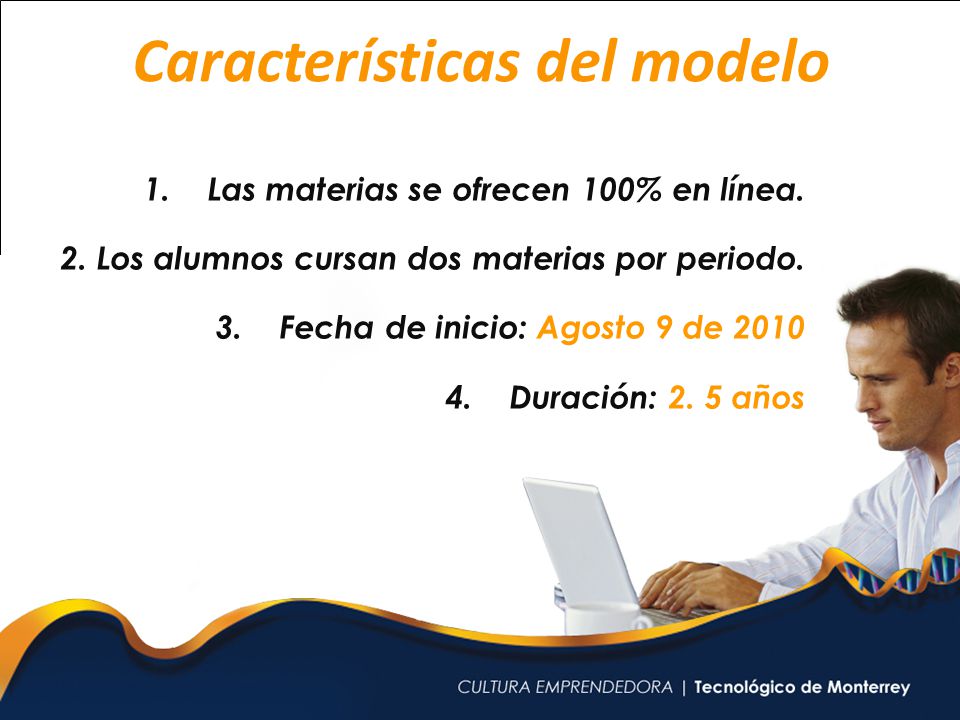 Características del modelo

1. Las materias se ofrecen 100% en línea.

2. Los alumnos cursan dos materias por periodo.

3. Fecha de inicio: Agosto 9 de 2010

4. Duración: 2. 5 años

CULTURA EMPRENDEDORA | Tecnológico de Monterrey